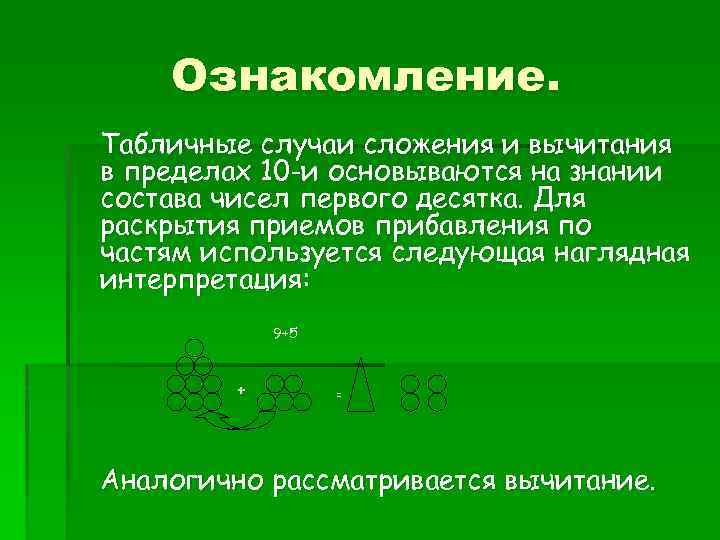 Ознакомление.

Табличные случаи сложения и вычитания в пределах 10-и основываются на знании состава чисел первого десятка. Для раскрытия приемов прибавления по частям используется следующая наглядная интерпретация:

9+5

+

=

Аналогично рассматривается вычитание.